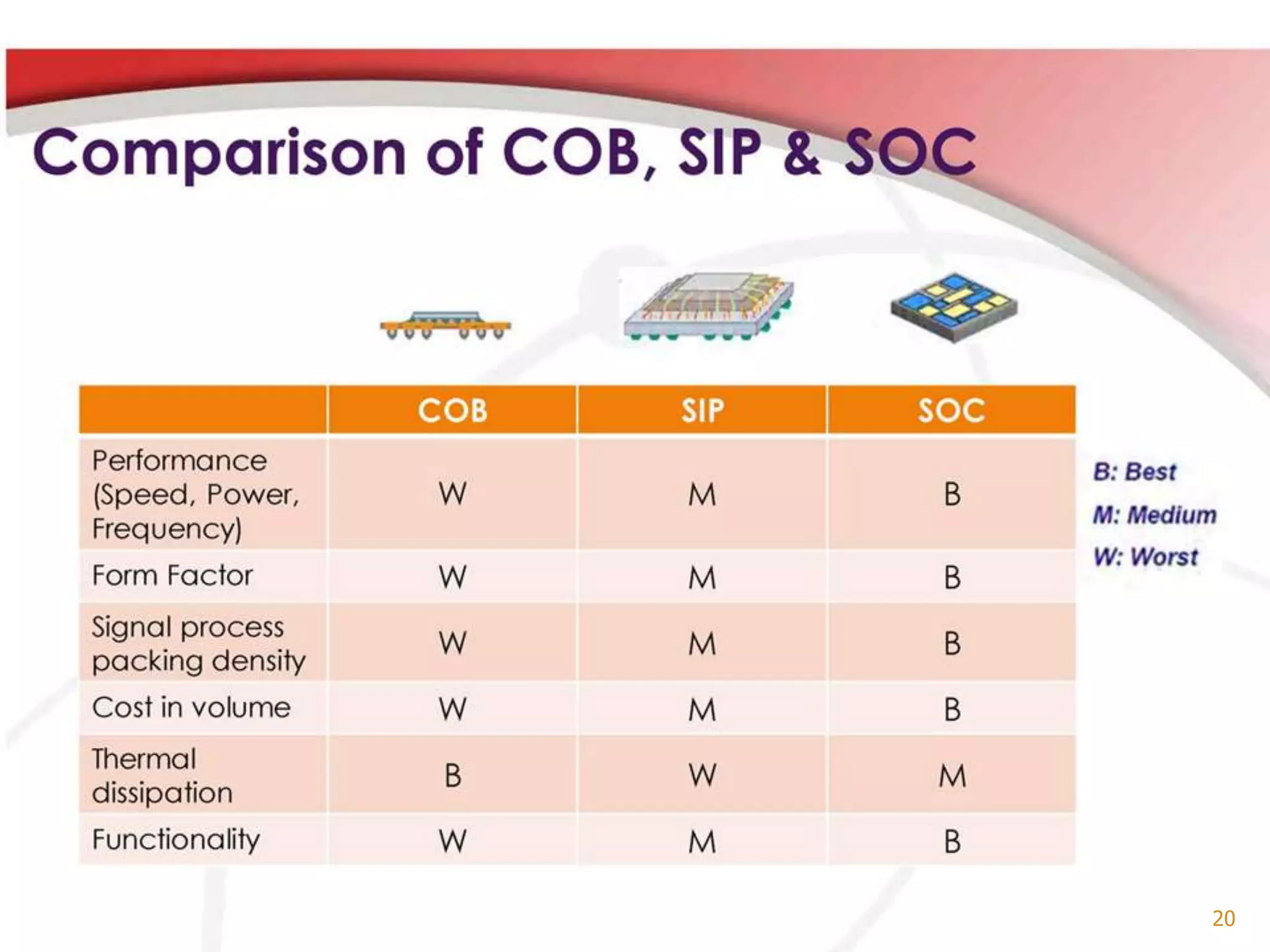 Comparison of COB, SIP & SOC

| | COB | SIP | SOC |
|---|---|---|---|
| Performance (Speed, Power, Frequency) | W | M | B |
| Form Factor | W | M | B |
| Signal process packing density | W | M | B |
| Cost in volume | W | M | B |
| Thermal dissipation | B | W | M |
| Functionality | W | M | B |

B: Best
M: Medium
W: Worst

20